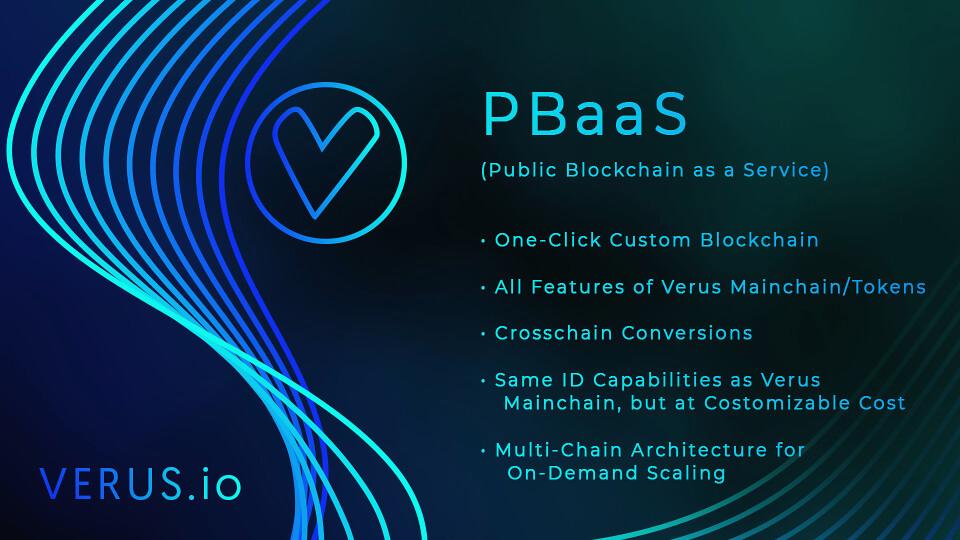 PBaaS

(Public Blockchain as a Service)

• One-Click Custom Blockchain

• All Features of Verus Mainchain/Tokens

• Crosschain Conversions

• Same ID Capabilities as Verus Mainchain, but at Costomizable Cost

• Multi-Chain Architecture for On-Demand Scaling

VERUS.io